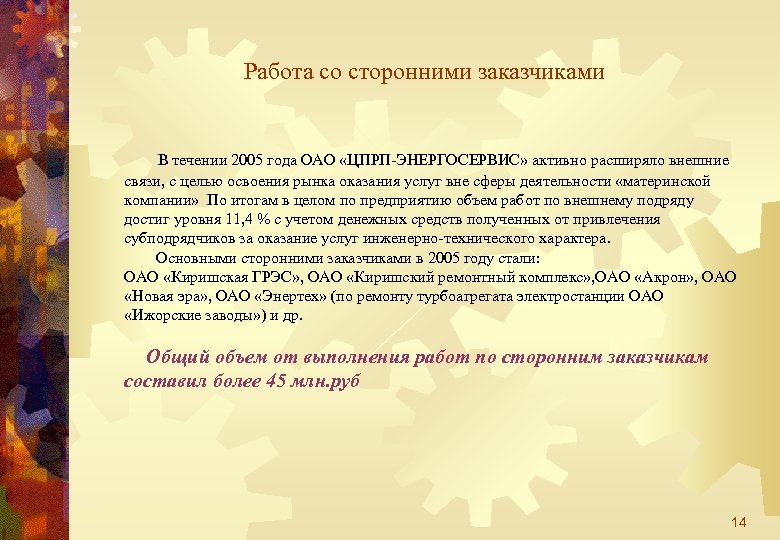 Работа со сторонними заказчиками

В течении 2005 года ОАО «ЦПРП-ЭНЕРГОСЕРВИС» активно расширяло внешние связи, с целью освоения рынка оказания услуг вне сферы деятельности «материнской компании» По итогам в целом по предприятию объем работ по внешнему подряду достиг уровня 11,4 % с учетом денежных средств полученных от привлечения субподрядчиков за оказание услуг инженерно-технического характера.

Основными сторонними заказчиками в 2005 году стали:
ОАО «Киришская ГРЭС», ОАО «Киришский ремонтный комплекс»,ОАО «Акрон», ОАО «Новая эра», ОАО «Энертех» (по ремонту турбоагрегата электростанции ОАО «Ижорские заводы») и др.

Общий объем от выполнения работ по сторонним заказчикам составил более 45 млн.руб

14